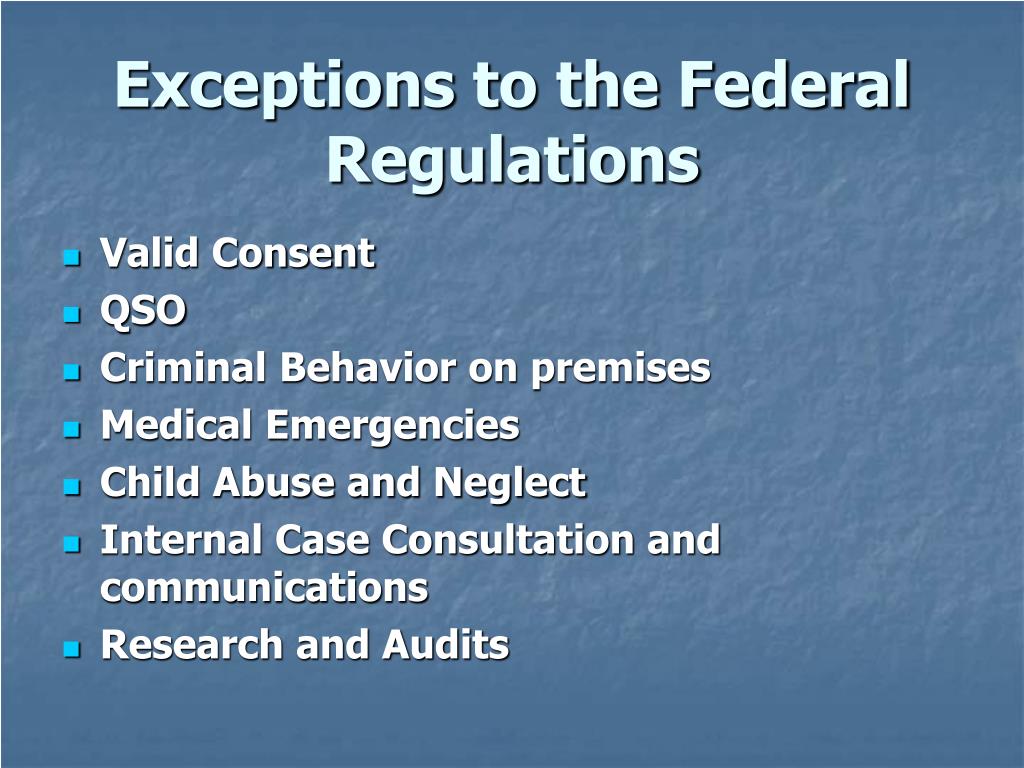 Exceptions to the Federal Regulations

- Valid Consent
- QSO
- Criminal Behavior on premises
- Medical Emergencies
- Child Abuse and Neglect
- Internal Case Consultation and communications
- Research and Audits